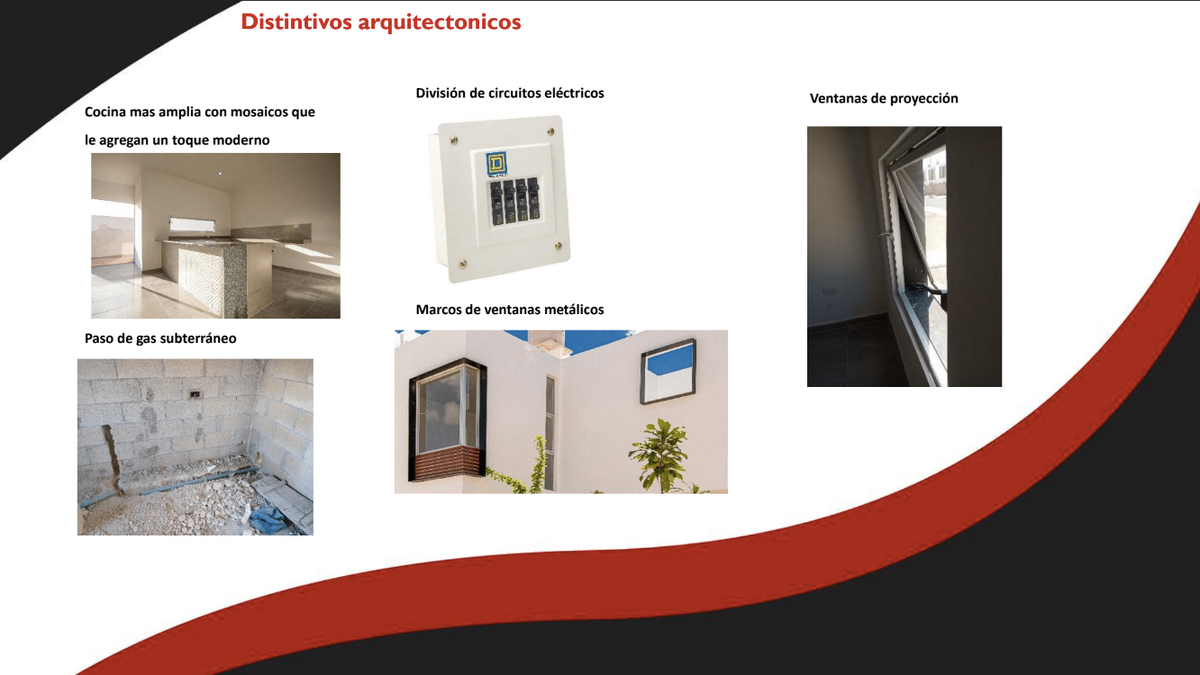 Distintivos arquitectonicos

Cocina mas amplia con mosaicos que le agregan un toque moderno

Paso de gas subterráneo

División de circuitos eléctricos

Marcos de ventanas metálicos

Ventanas de proyección